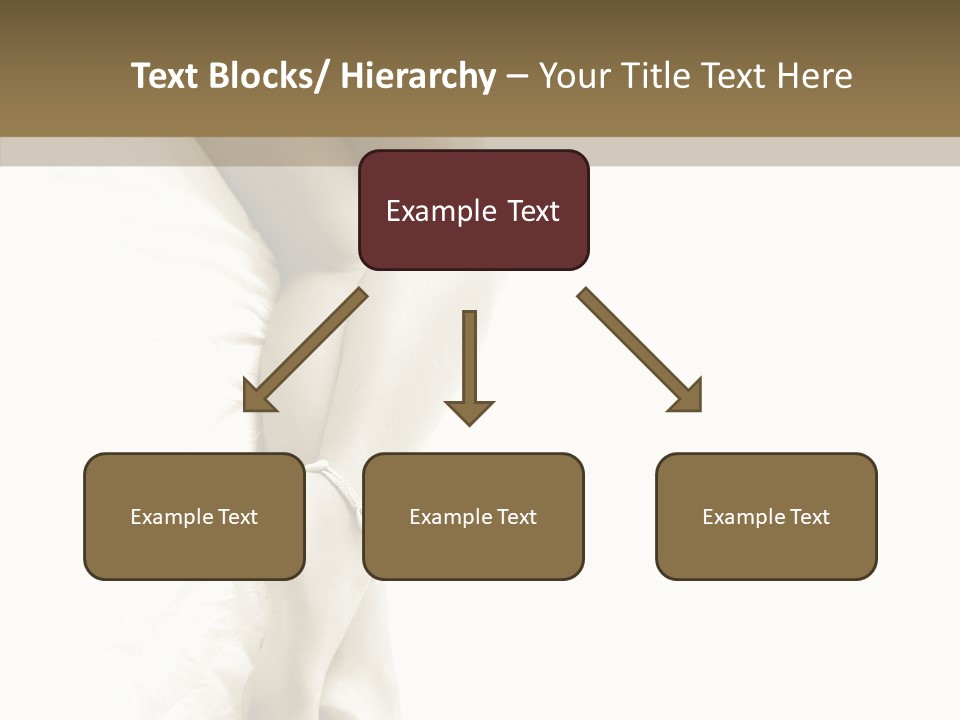 Text Blocks/ Hierarchy – Your Title Text Here

Example Text

Example Text

Example Text

Example Text